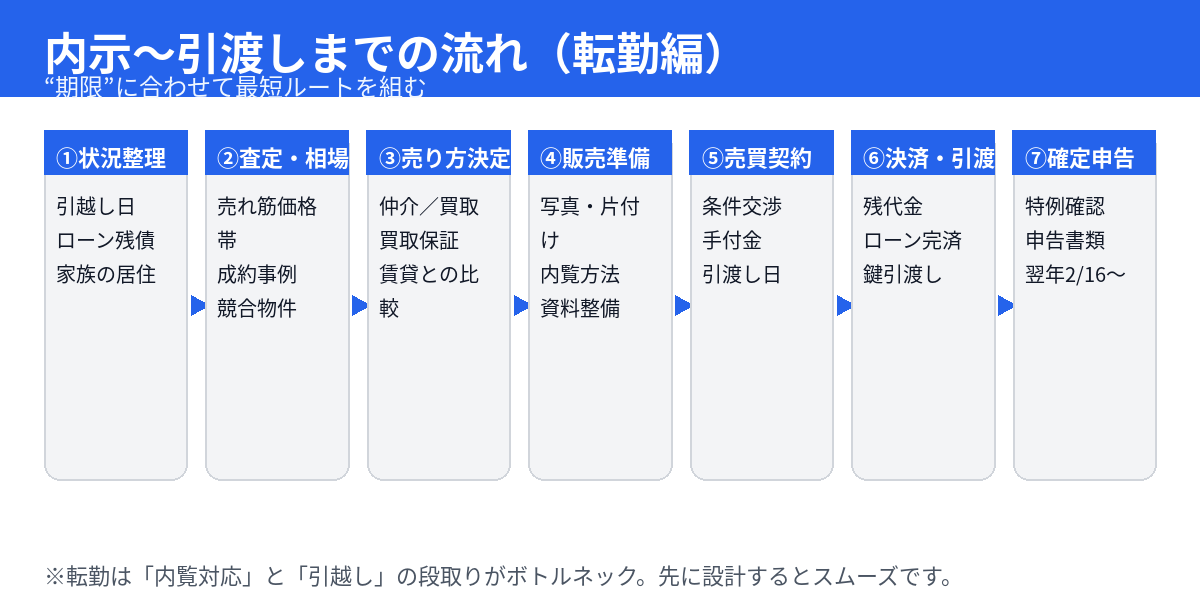 内示〜引渡しまでの流れ（転勤編）

“期限”に合わせて最短ルートを組む

①状況整理
引越し日
ローン残債
家族の居住

②査定・相場
売れ筋価格帯
成約事例
競合物件

③売り方決定
仲介／買取
買取保証
賃貸との比較

④販売準備
写真・片付け
内覧方法
資料整備

⑤売買契約
条件交渉
手付金
引渡し日

⑥決済・引渡
残代金
ローン完済
鍵引渡し

⑦確定申告
特例確認
申告書類
翌年2/16〜

※転勤は「内覧対応」と「引越し」の段取りがボトルネック。先に設計するとスムーズです。